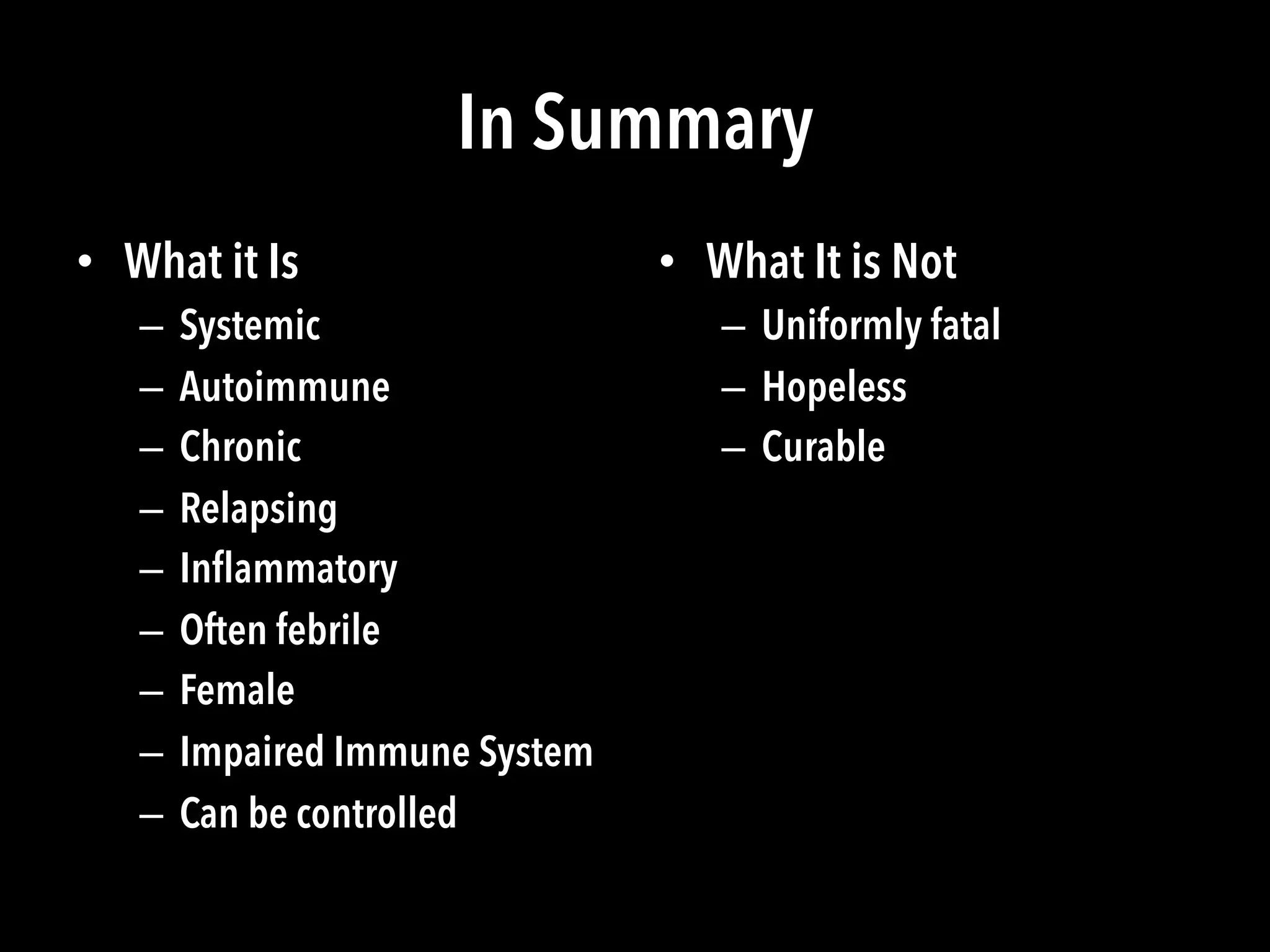 In Summary

• What it Is
– Systemic
– Autoimmune
– Chronic
– Relapsing
– Inflammatory
– Often febrile
– Female
– Impaired Immune System
– Can be controlled

• What It is Not
– Uniformly fatal
– Hopeless
– Curable